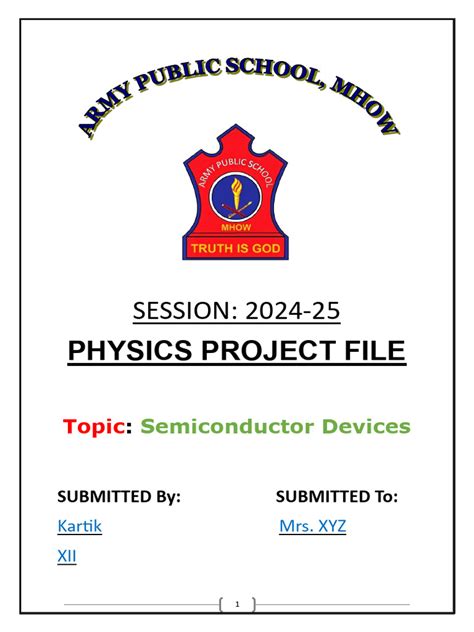 ARMY PUBLIC SCHOOL, MHOW

ARMY PUBLIC SCHOOL
MHOW
TRUTH IS GOD

SESSION: 2024-25

PHYSICS PROJECT FILE

Topic: Semiconductor Devices

SUBMITTED By:
Kartik
XII

SUBMITTED To:
Mrs. XYZ

1